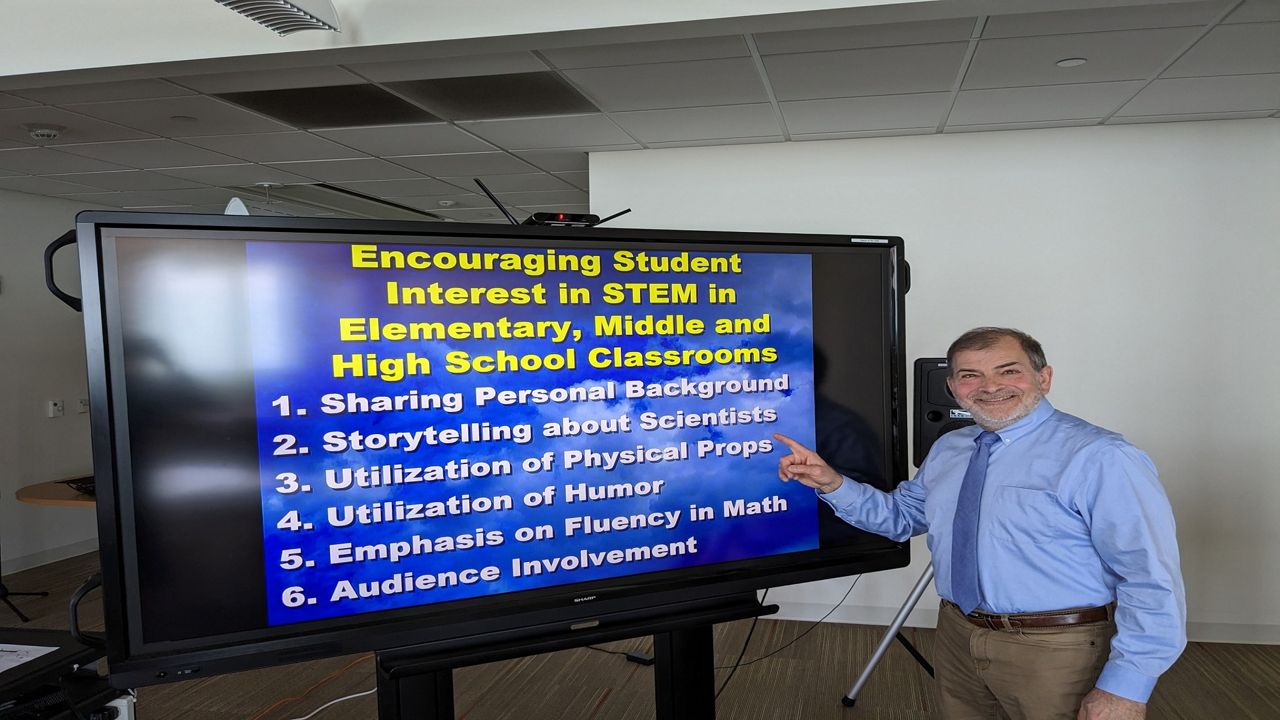 Encouraging Student Interest in STEM in Elementary, Middle and High School Classrooms

1. Sharing Personal Background
2. Storytelling about Scientists
3. Utilization of Physical Props
4. Utilization of Humor
5. Emphasis on Fluency in Math
6. Audience Involvement

SHARP